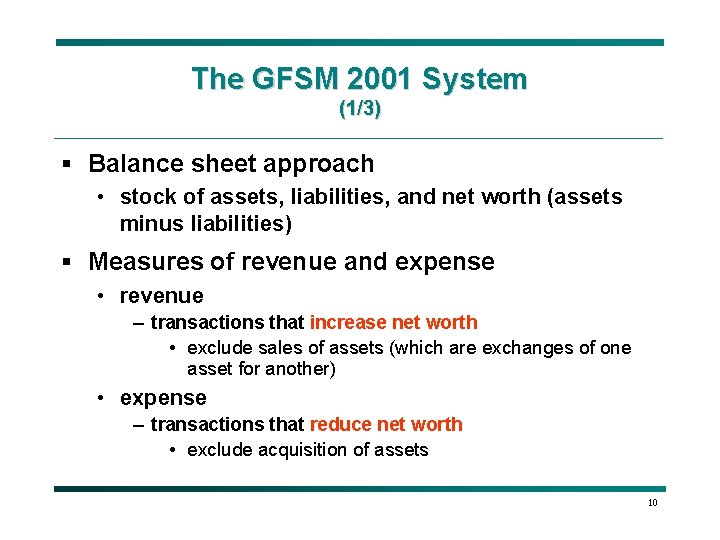 The GFSM 2001 System
(1/3)

▪ Balance sheet approach
• stock of assets, liabilities, and net worth (assets minus liabilities)

▪ Measures of revenue and expense
• revenue
– transactions that increase net worth
• exclude sales of assets (which are exchanges of one asset for another)
• expense
– transactions that reduce net worth
• exclude acquisition of assets

10